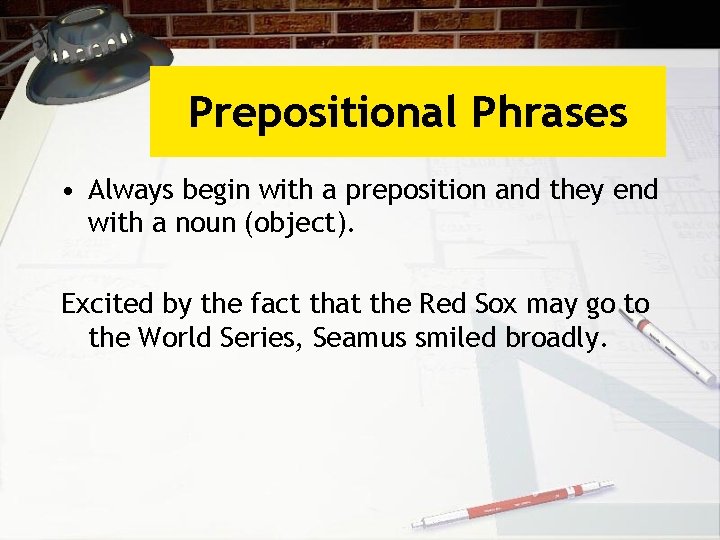 Prepositional Phrases

• Always begin with a preposition and they end with a noun (object).

Excited by the fact that the Red Sox may go to the World Series, Seamus smiled broadly.